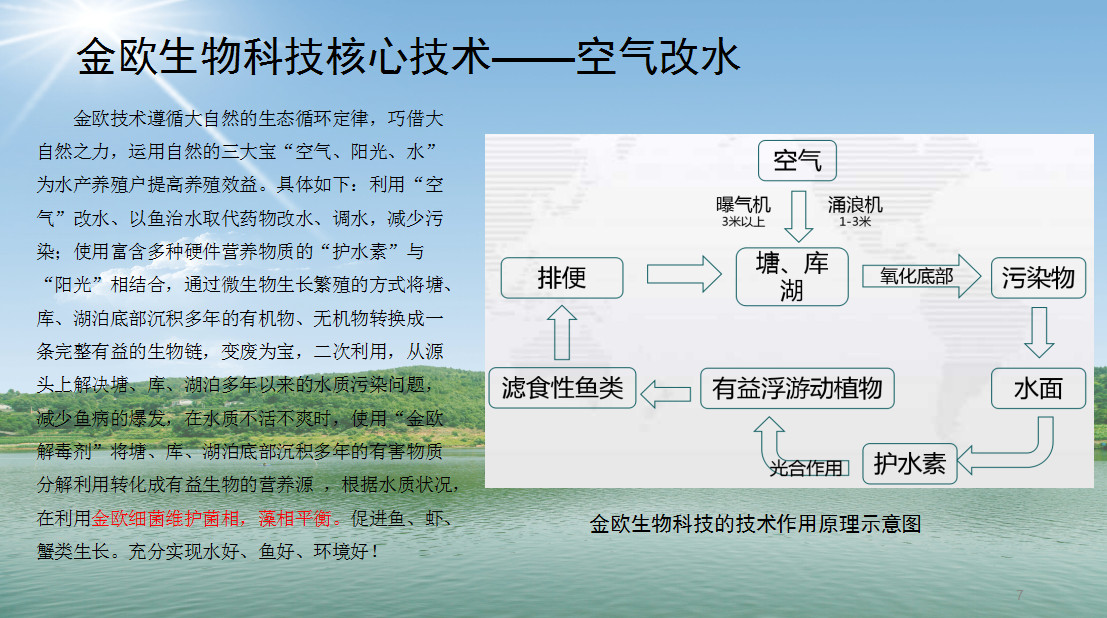 金欧生物科技核心技术——空气改水

金欧技术遵循大自然的生态循环定律，巧借大自然之力，运用自然的三大宝“空气、阳光、水”为水产养殖户提高养殖效益。具体如下：利用“空气”改水、以鱼治水取代药物改水、调水，减少污染；使用富含多种硬件营养物质的“护水素”与“阳光”相结合，通过微生物生长繁殖的方式将塘、库、湖泊底部沉积多年的有机物、无机物转换成一条完整有益的生物链，变废为宝，二次利用，从源头上解决塘、库、湖泊多年以来的水质污染问题，减少鱼病的爆发，在水质不活不爽时，使用“金欧解毒剂”将塘、库、湖泊底部沉积多年的有害物质分解利用转化成有益生物的营养源 ，根据水质状况，在利用金欧细菌维护菌相，藻相平衡。促进鱼、虾、蟹类生长。充分实现水好、鱼好、环境好！

空气
曝气机
3米以上
涌浪机
1-3米
排便
塘、库湖
氧化底部
污染物
滤食性鱼类
有益浮游动植物
水面
光合作用
护水素

金欧生物科技的技术作用原理示意图

7